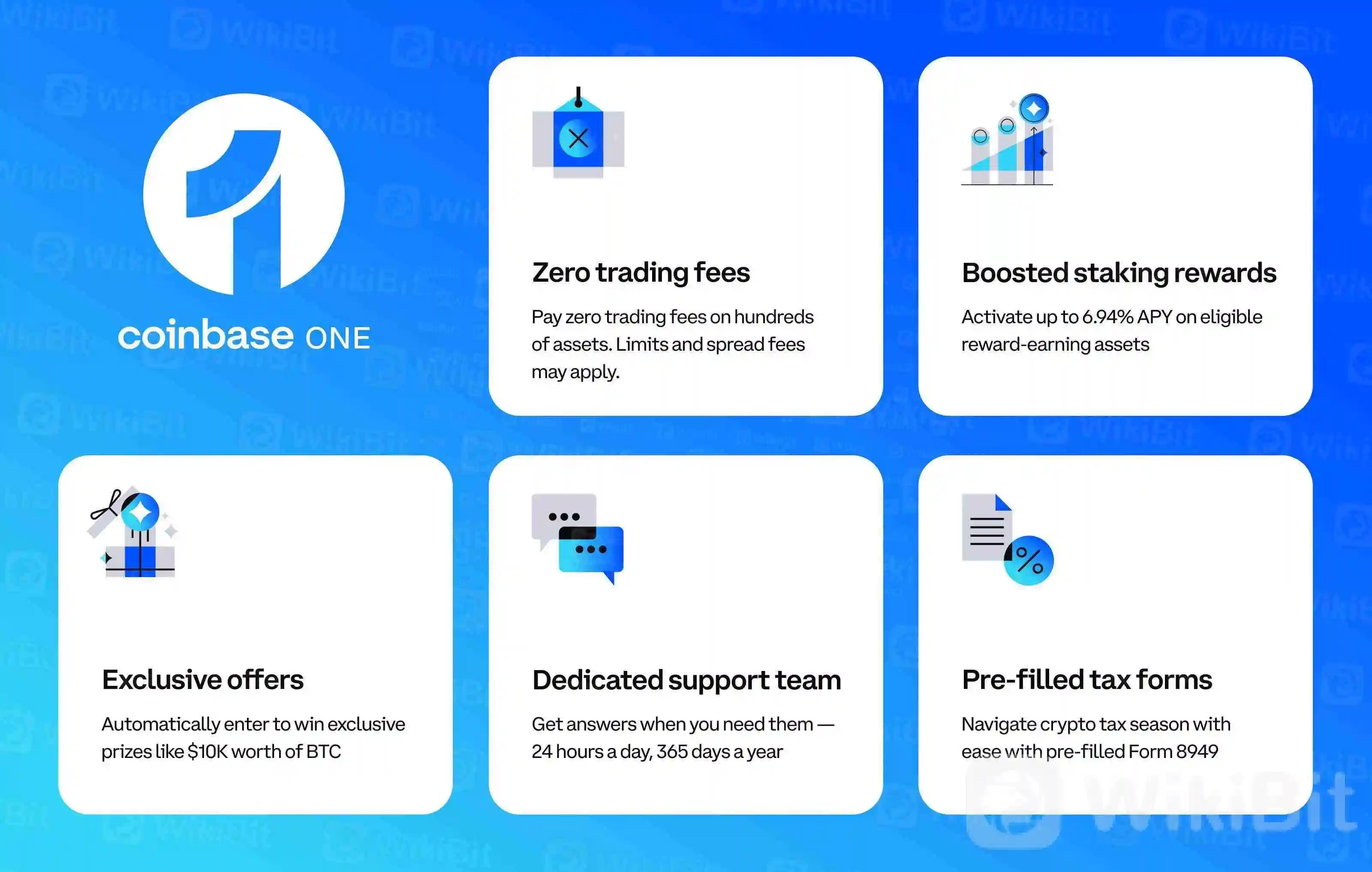 coinbase ONE

Zero trading fees

Pay zero trading fees on hundreds of assets. Limits and spread fees may apply.

Boosted staking rewards

Activate up to 6.94% APY on eligible reward-earning assets

Exclusive offers

Automatically enter to win exclusive prizes like $10K worth of BTC

Dedicated support team

Get answers when you need them — 24 hours a day, 365 days a year

Pre-filled tax forms

Navigate crypto tax season with ease with pre-filled Form 8949

WikiBit